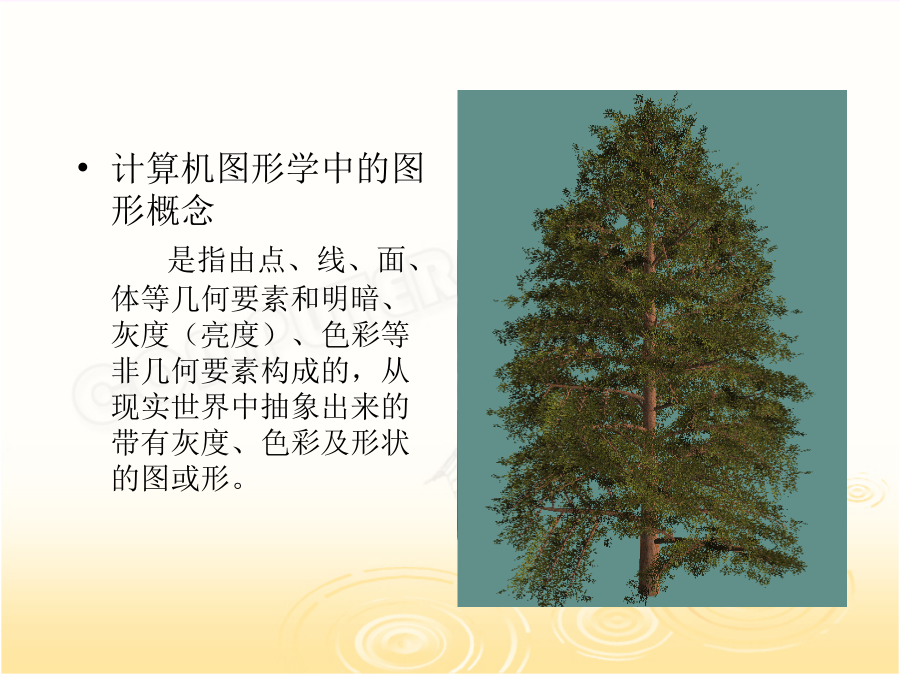 • 计算机图形学中的图形概念

是指由点、线、面、体等几何要素和明暗、灰度（亮度）、色彩等非几何要素构成的，从现实世界中抽象出来的带有灰度、色彩及形状的图或形。